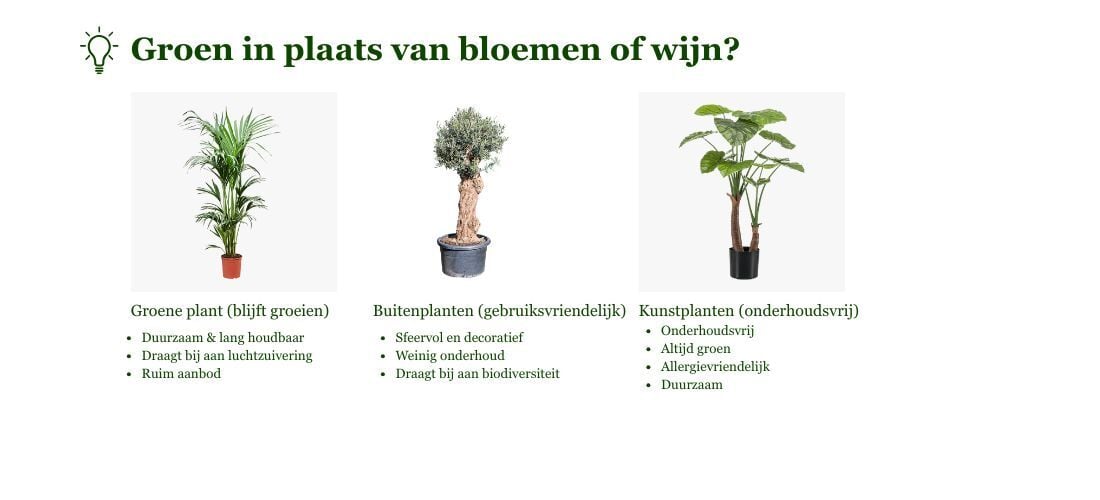 Groen in plaats van bloemen of wijn?

Groene plant (blijft groeien)

- Duurzaam & lang houdbaar
- Draagt bij aan luchtzuivering
- Ruim aanbod

Buitenplanten (gebruiksvriendelijk)

- Sfeervol en decoratief
- Weinig onderhoud
- Draagt bij aan biodiversiteit

Kunstplanten (onderhoudsvrij)

- Onderhoudsvrij
- Altijd groen
- Allergievriendelijk
- Duurzaam